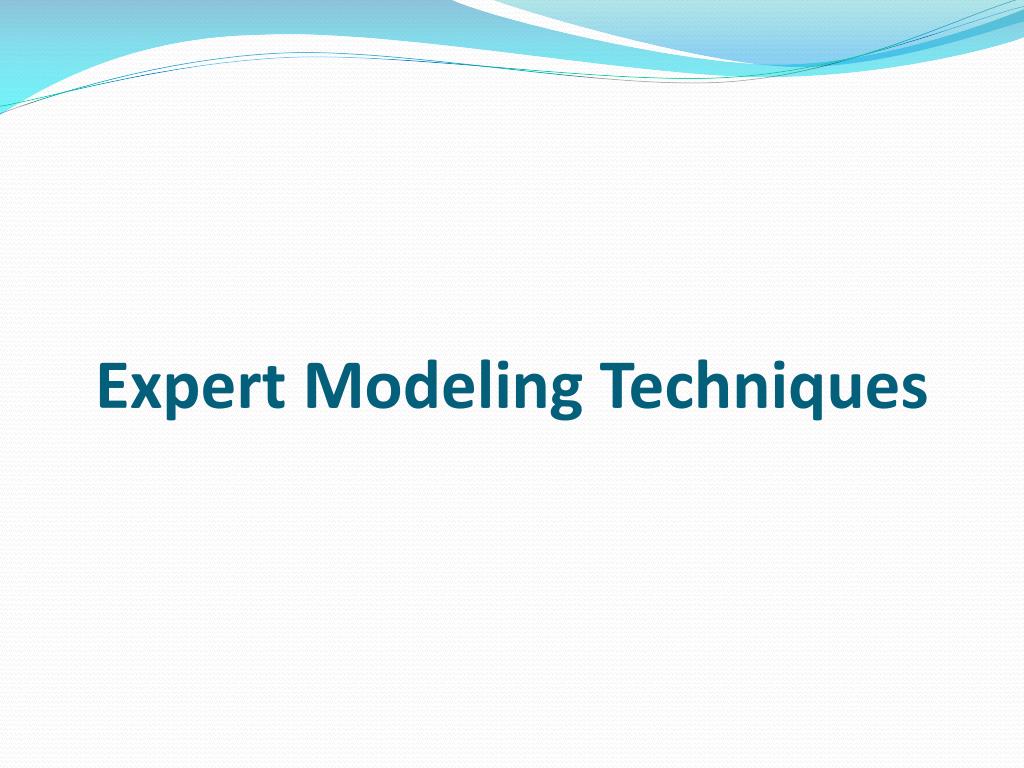 Expert Modeling Techniques